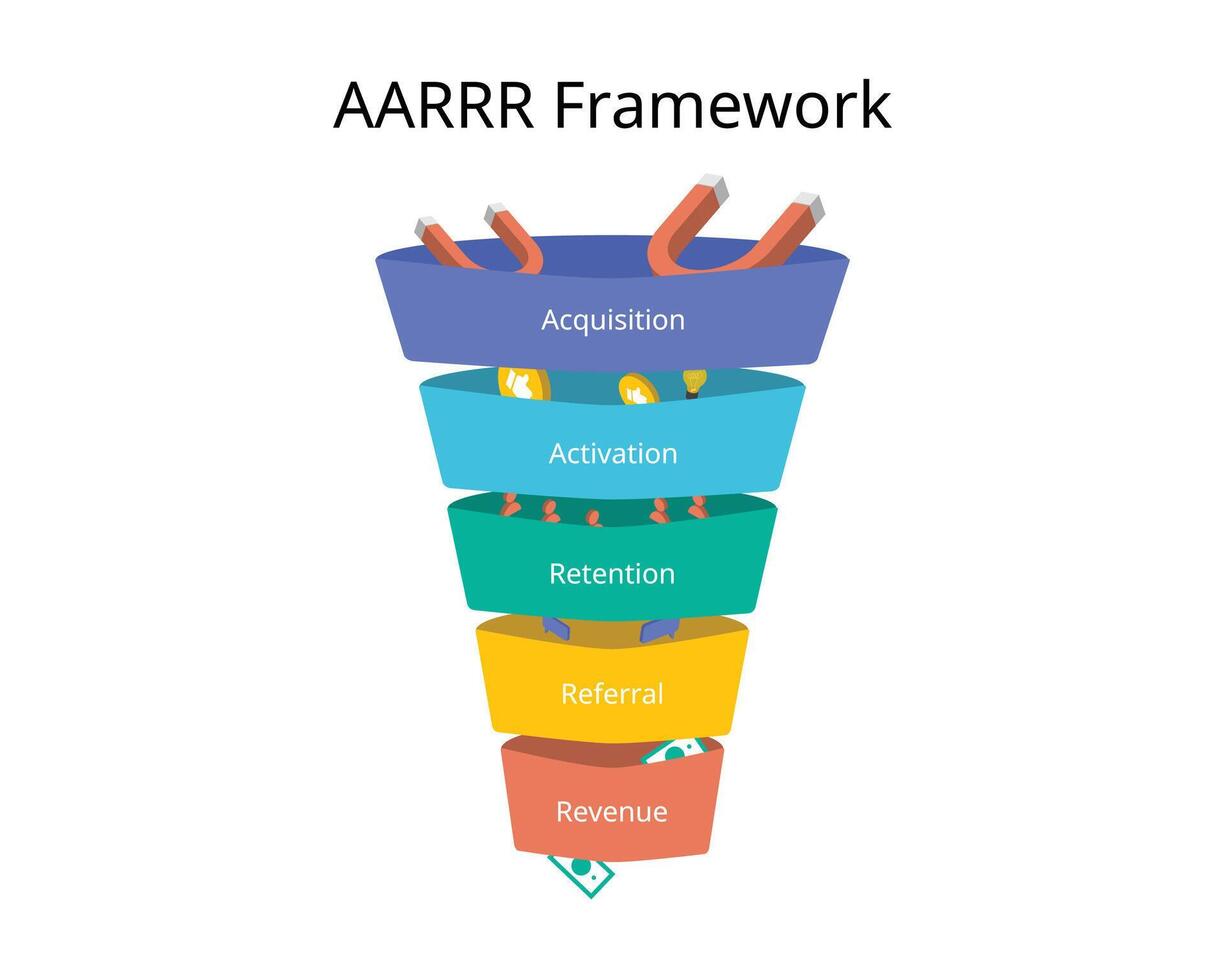 AARRR Framework

Acquisition

Activation

Retention

Referral

Revenue